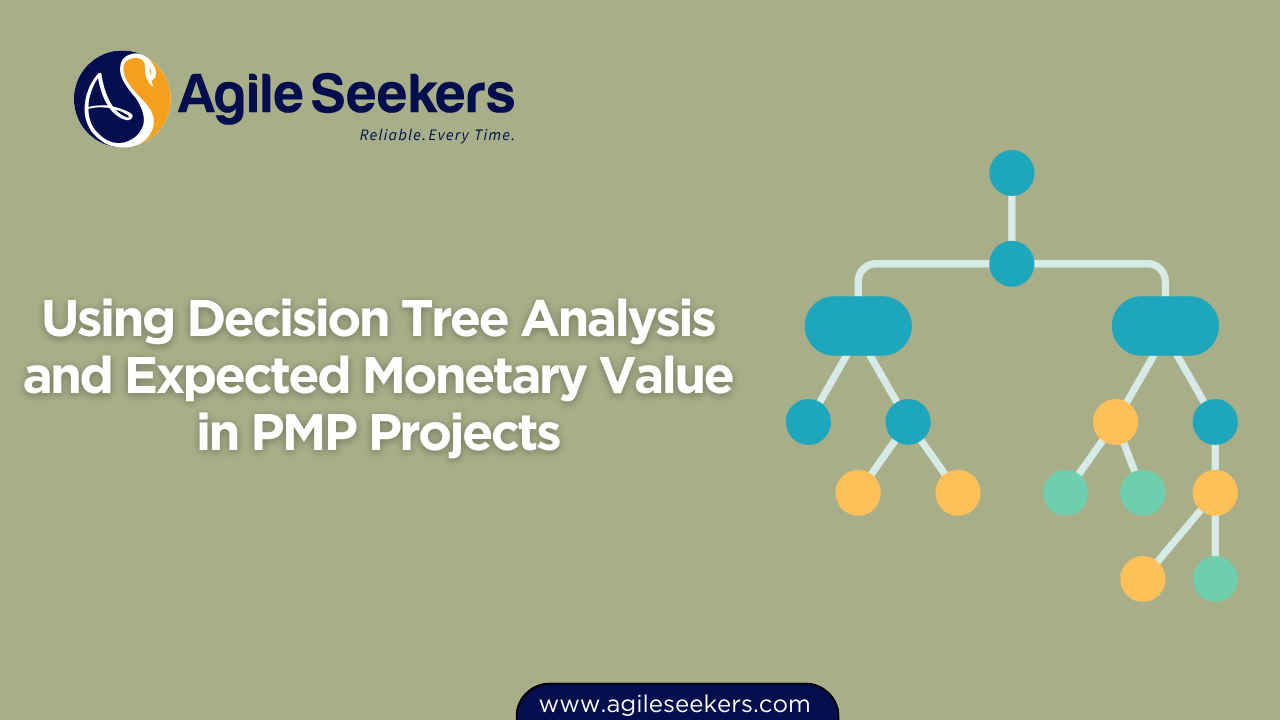 AS Agile Seekers
Reliable. Every Time.

Using Decision Tree Analysis and Expected Monetary Value in PMP Projects

www.agileseekers.com